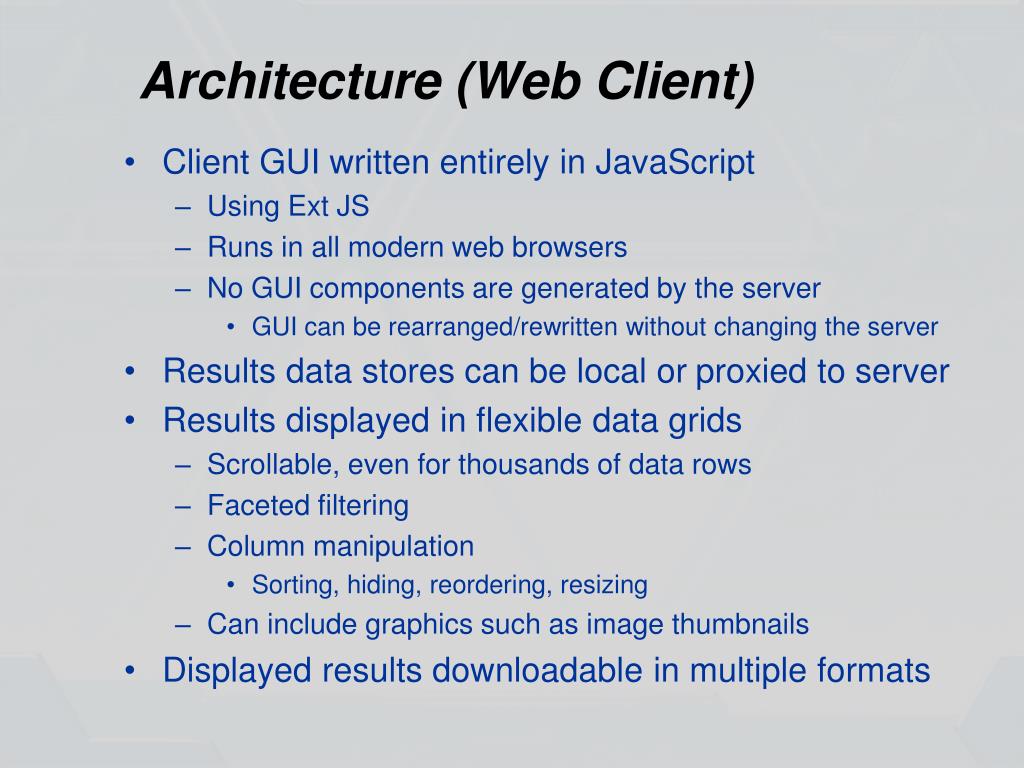 Architecture (Web Client)

• Client GUI written entirely in JavaScript
– Using Ext JS
– Runs in all modern web browsers
– No GUI components are generated by the server
• GUI can be rearranged/rewritten without changing the server
• Results data stores can be local or proxied to server
• Results displayed in flexible data grids
– Scrollable, even for thousands of data rows
– Faceted filtering
– Column manipulation
• Sorting, hiding, reordering, resizing
– Can include graphics such as image thumbnails
• Displayed results downloadable in multiple formats